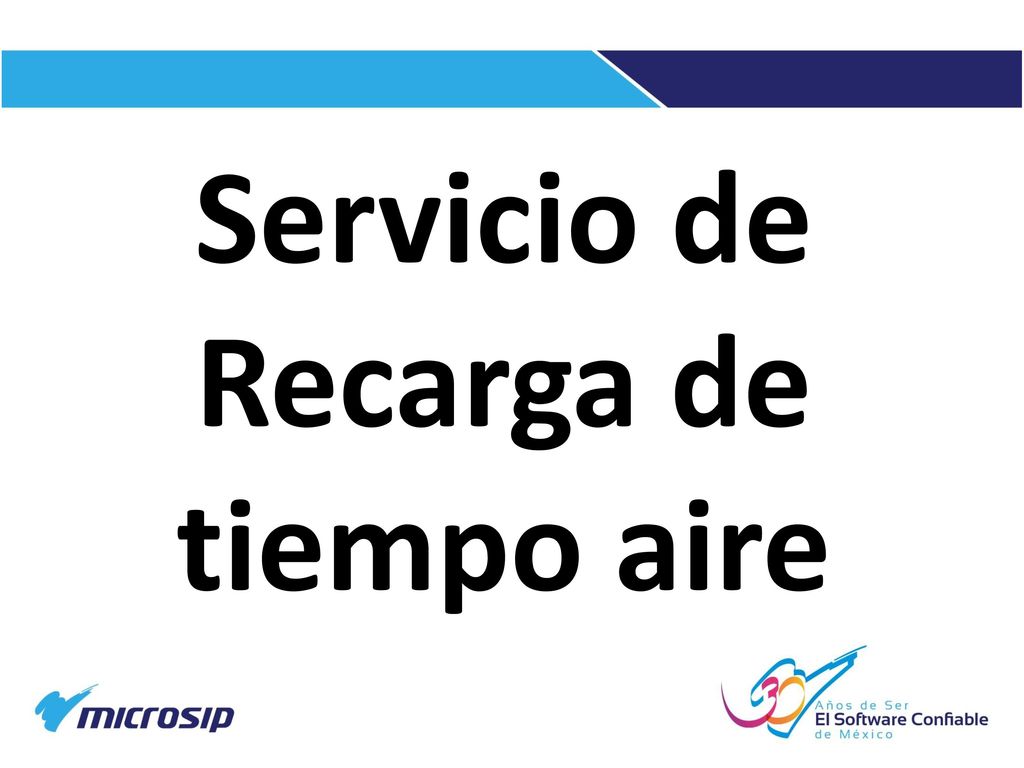 Servicio de Recarga de tiempo aire

microsip

30 Años de Ser
El Software Confiable
de México